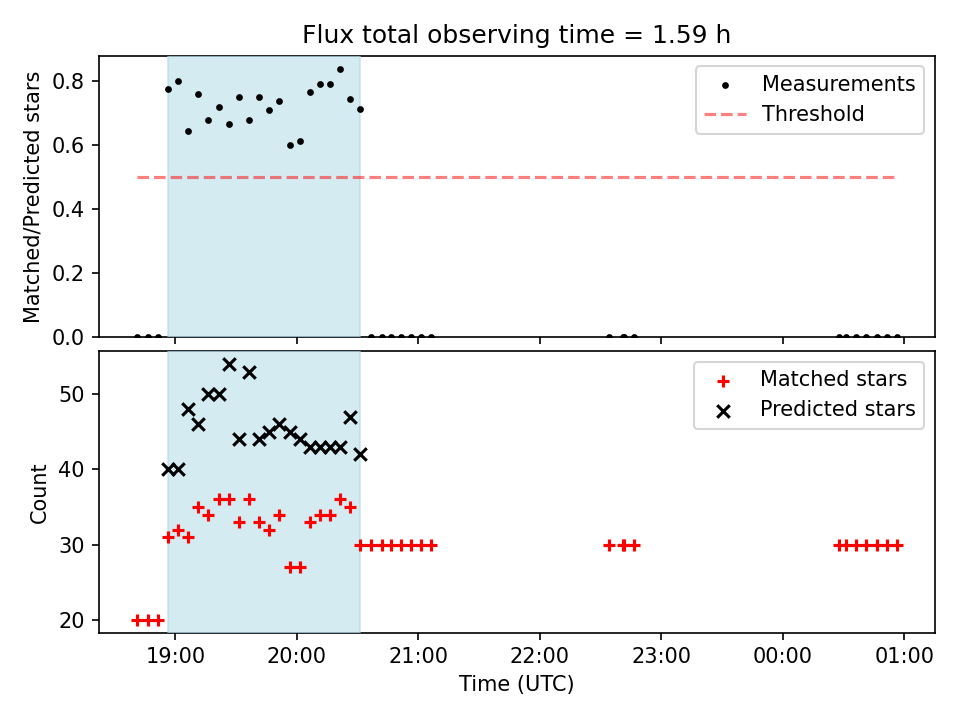 Flux total observing time = 1.59 h

Matched/Predicted stars

0.8
0.6
0.4
0.2
0.0

Measurements
Threshold

Count

50
40
30
20

Matched stars
Predicted stars

19:00 20:00 21:00 22:00 23:00 00:00 01:00

Time (UTC)